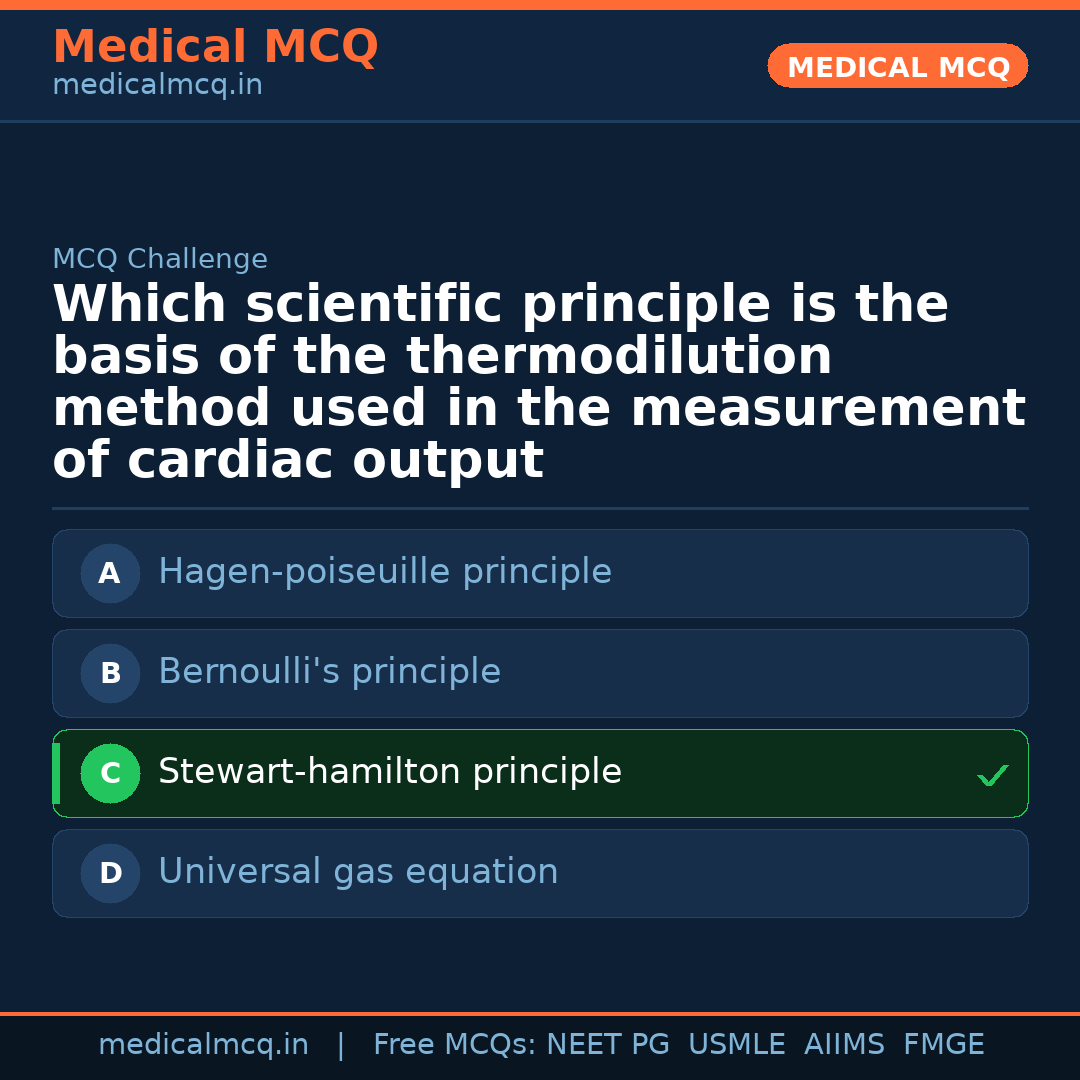 Medical MCQ
medicalmcq.in

MEDICAL MCQ

MCQ Challenge

Which scientific principle is the basis of the thermodilution method used in the measurement of cardiac output

A Hagen-poiseuille principle

B Bernoulli's principle

C Stewart-hamilton principle ✓

D Universal gas equation

medicalmcq.in | Free MCQs: NEET PG USMLE AIIMS FMGE